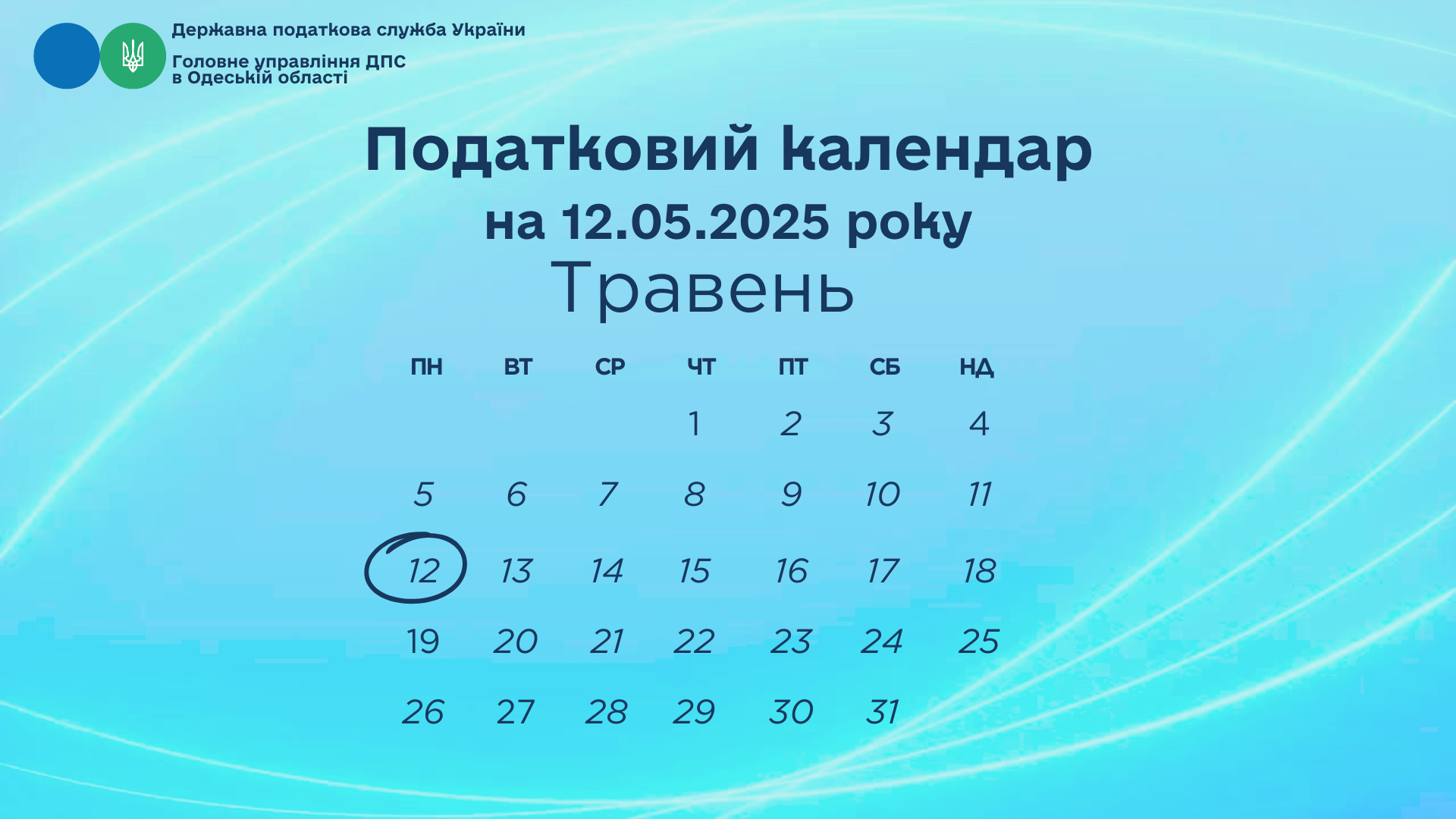 Державна податкова служба України
Головне управління ДПС в Одеській області

Податковий календар
на 12.05.2025 року
Травень

| ПН | ВТ | СР | ЧТ | ПТ | СБ | НД |
|---|---|---|---|---|---|---|
| | | | 1 | 2 | 3 | 4 |
| 5 | 6 | 7 | 8 | 9 | 10 | 11 |
| 12 | 13 | 14 | 15 | 16 | 17 | 18 |
| 19 | 20 | 21 | 22 | 23 | 24 | 25 |
| 26 | 27 | 28 | 29 | 30 | 31 | |